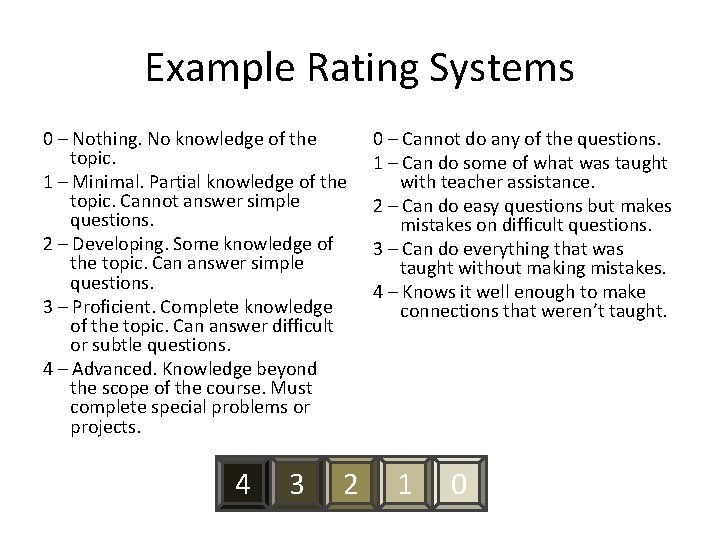 Example Rating Systems

0 – Nothing. No knowledge of the topic.

1 – Minimal. Partial knowledge of the topic. Cannot answer simple questions.

2 – Developing. Some knowledge of the topic. Can answer simple questions.

3 – Proficient. Complete knowledge of the topic. Can answer difficult or subtle questions.

4 – Advanced. Knowledge beyond the scope of the course. Must complete special problems or projects.

0 – Cannot do any of the questions.

1 – Can do some of what was taught with teacher assistance.

2 – Can do easy questions but makes mistakes on difficult questions.

3 – Can do everything that was taught without making mistakes.

4 – Knows it well enough to make connections that weren't taught.

4 3 2 1 0